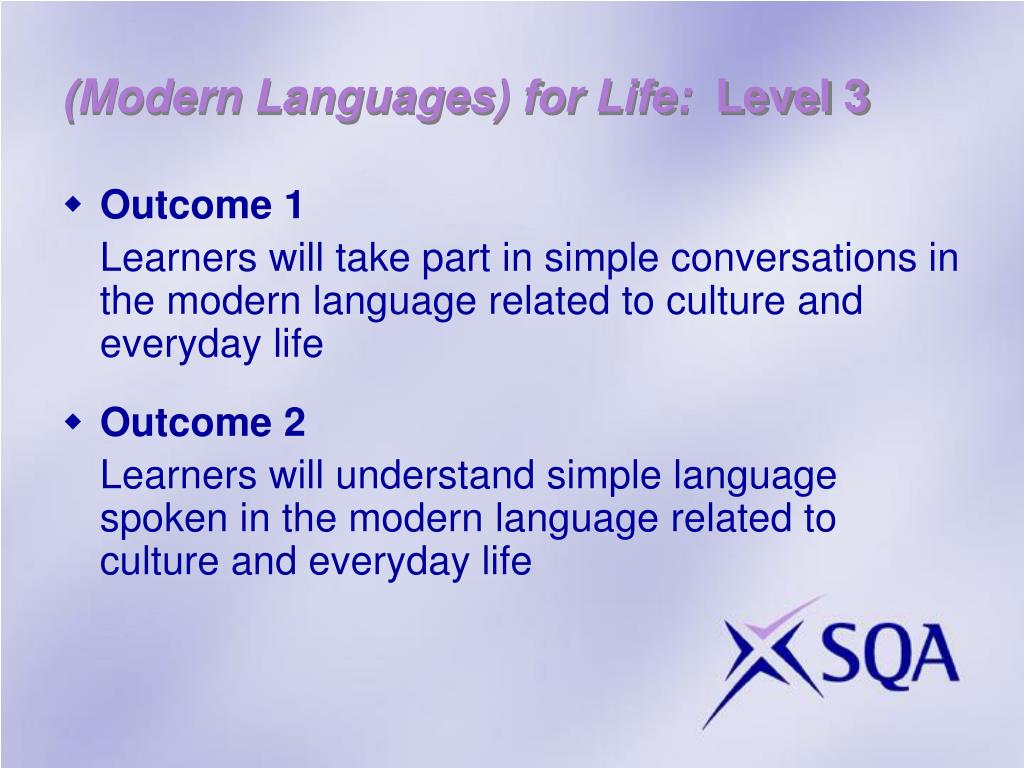 (Modern Languages) for Life: Level 3

Outcome 1

Learners will take part in simple conversations in the modern language related to culture and everyday life

Outcome 2

Learners will understand simple language spoken in the modern language related to culture and everyday life

SQA